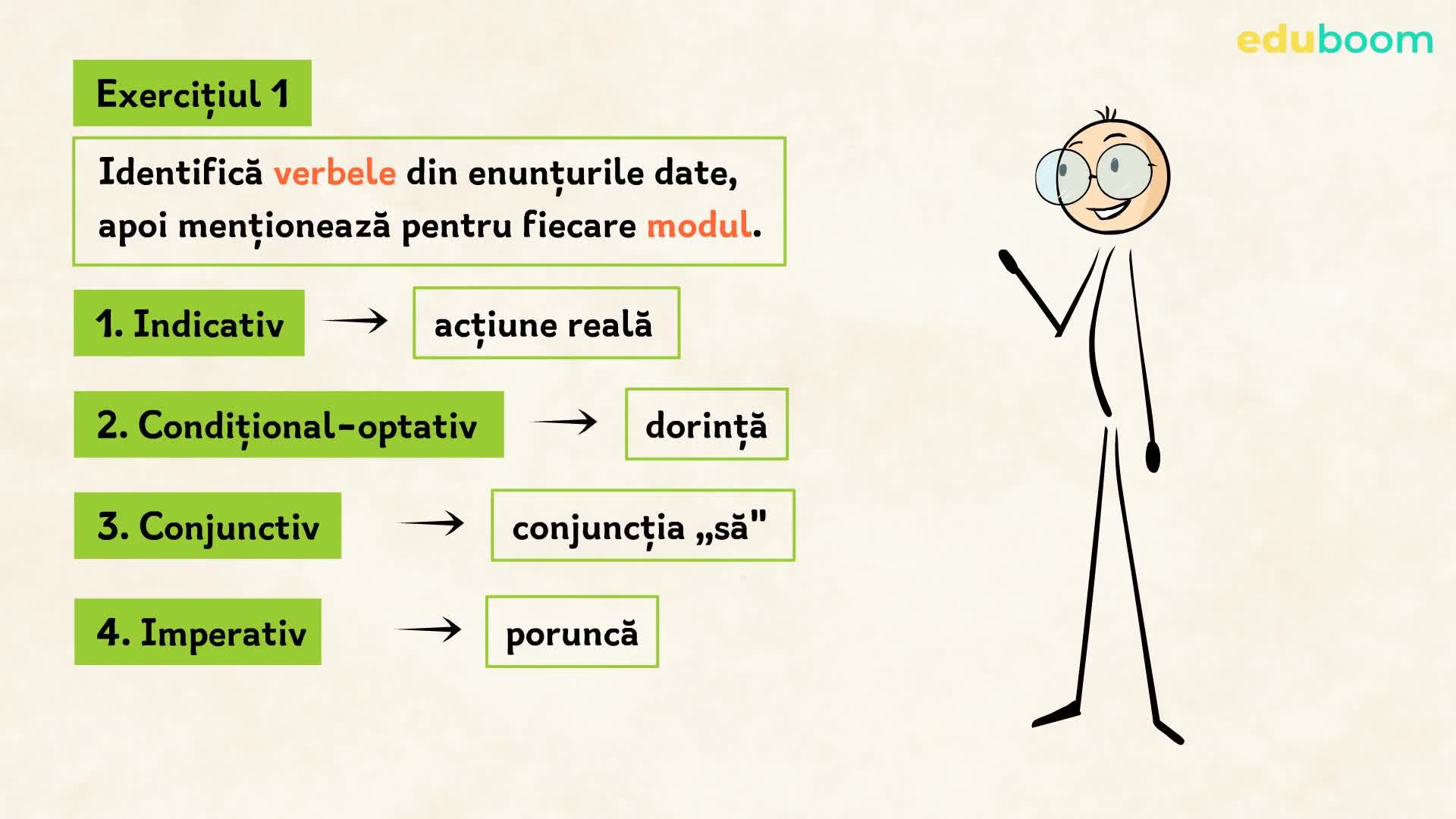 eduboom

Exercițiul 1

Identifică verbele din enunțurile date, apoi menționează pentru fiecare modul.

1. Indicativ → acțiune reală

2. Condițional-optativ → dorință

3. Conjunctiv → conjuncția „să"

4. Imperativ → poruncă